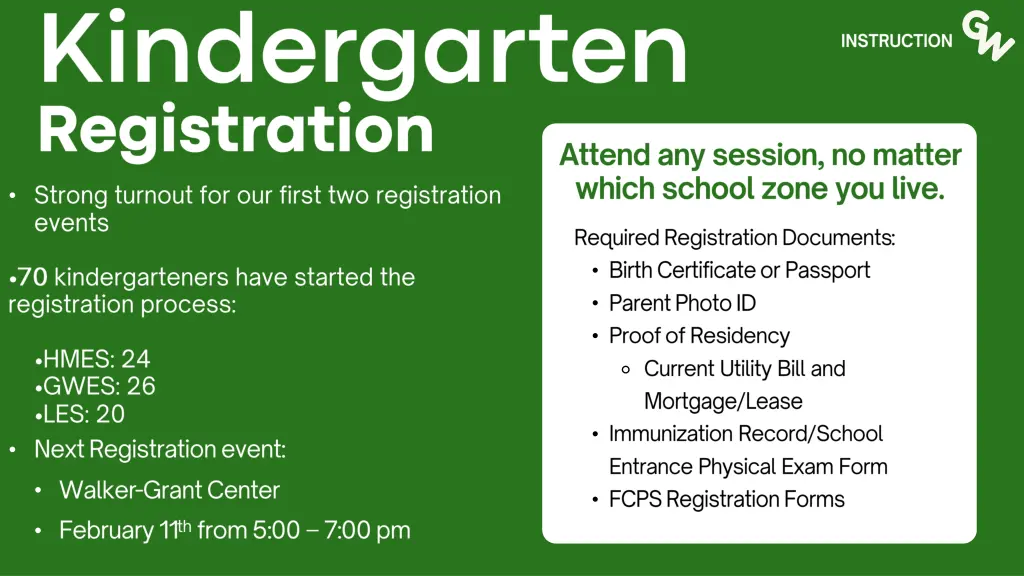 Kindergarten
Registration

INSTRUCTION GW

• Strong turnout for our first two registration events

•70 kindergarteners have started the registration process:

•HMES: 24
•GWES: 26
•LES: 20

• Next Registration event:
• Walker-Grant Center
• February 11th from 5:00 – 7:00 pm

Attend any session, no matter which school zone you live.

Required Registration Documents:
• Birth Certificate or Passport
• Parent Photo ID
• Proof of Residency
◦ Current Utility Bill and Mortgage/Lease
• Immunization Record/School Entrance Physical Exam Form
• FCPS Registration Forms